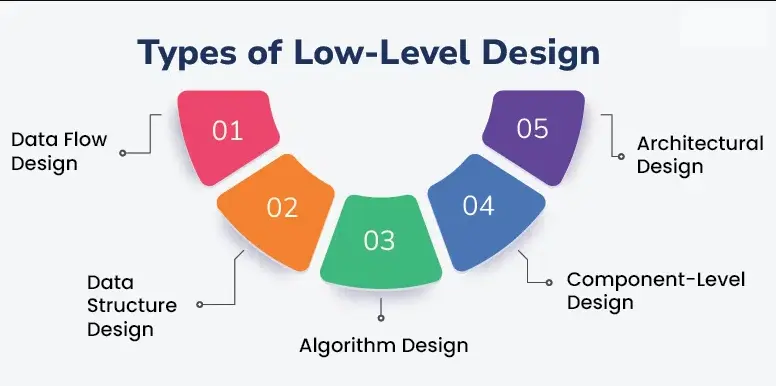 Types of Low-Level Design

01

Data Flow Design

02

Data Structure Design

03

Algorithm Design

04

Component-Level Design

05

Architectural Design